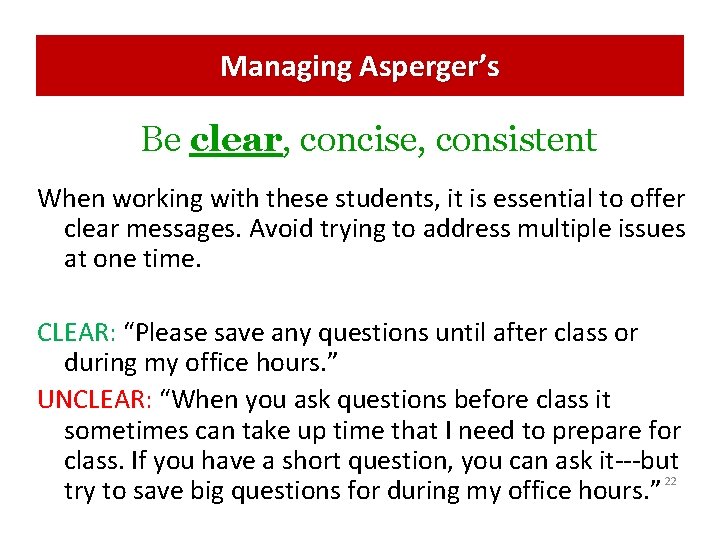 Managing Asperger's

Be clear, concise, consistent

When working with these students, it is essential to offer clear messages. Avoid trying to address multiple issues at one time.

CLEAR: "Please save any questions until after class or during my office hours."

UNCLEAR: "When you ask questions before class it sometimes can take up time that I need to prepare for class. If you have a short question, you can ask it---but try to save big questions for during my office hours."

22